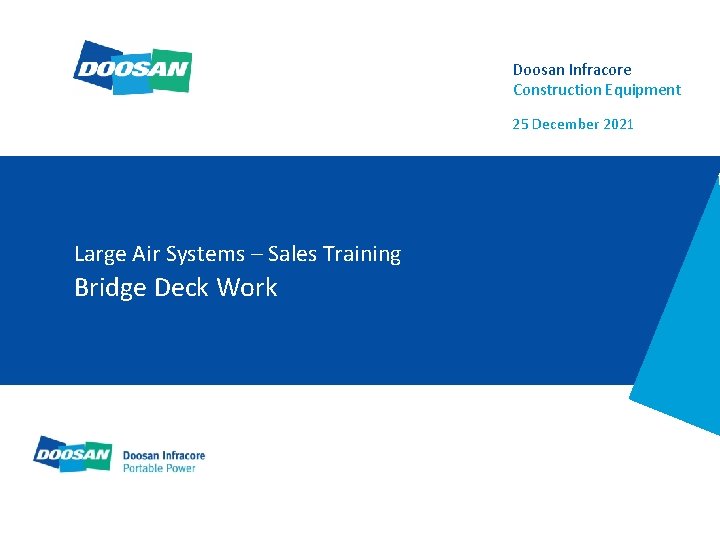 DOOSAN

Doosan Infracore
Construction Equipment

25 December 2021

Large Air Systems – Sales Training
Bridge Deck Work

DOOSAN Doosan Infracore
Portable Power